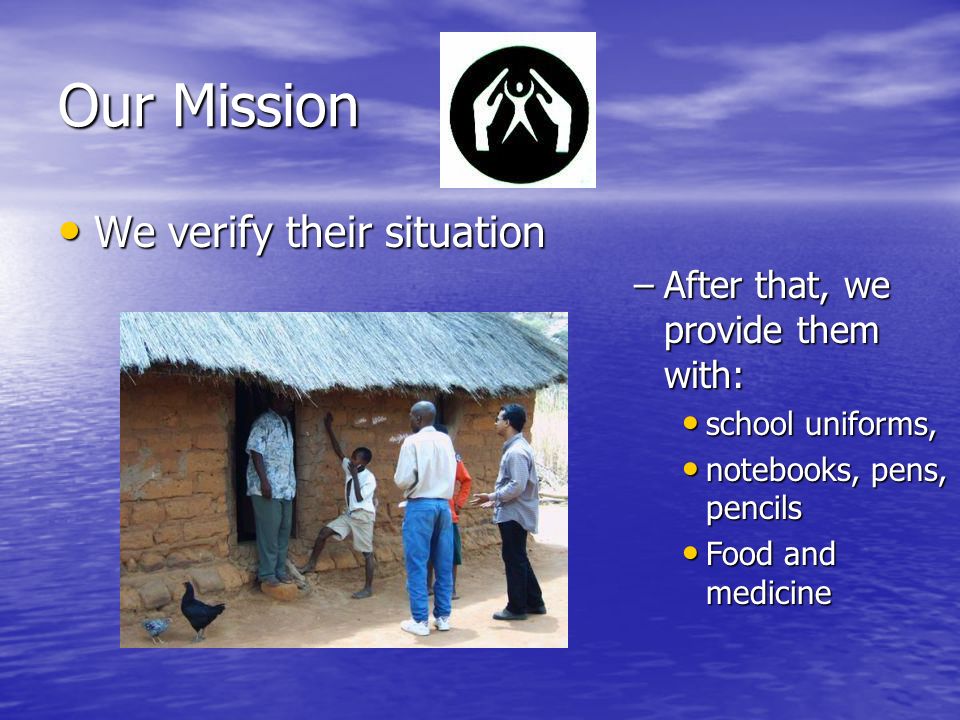 Our Mission

• We verify their situation

– After that, we provide them with:

• school uniforms,
• notebooks, pens, pencils
• Food and medicine